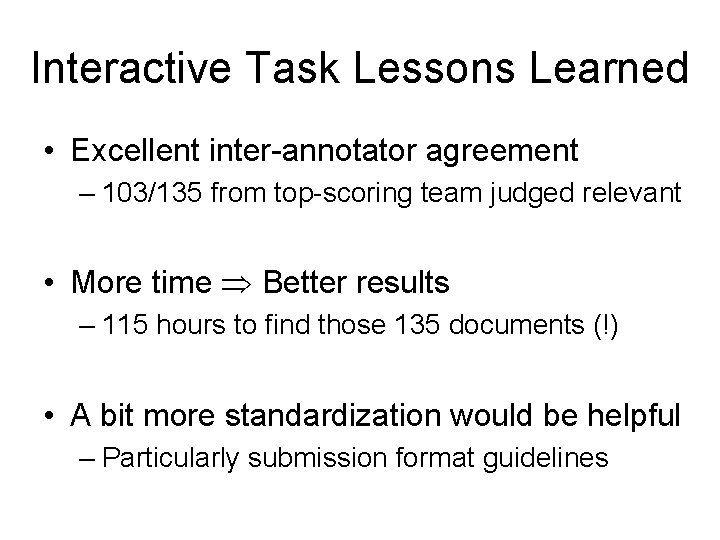 Interactive Task Lessons Learned

• Excellent inter-annotator agreement
– 103/135 from top-scoring team judged relevant

• More time $\Rightarrow$ Better results
– 115 hours to find those 135 documents (!)

• A bit more standardization would be helpful
– Particularly submission format guidelines